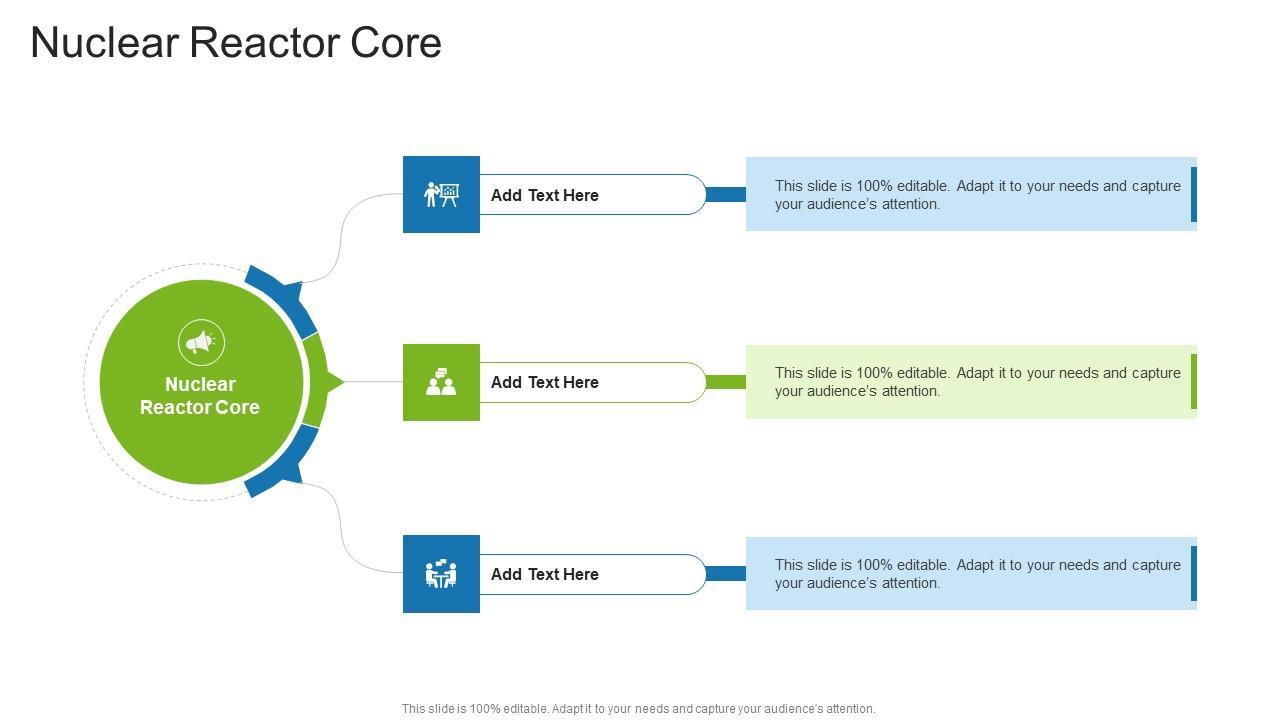 Nuclear Reactor Core

Nuclear Reactor Core

Add Text Here

This slide is 100% editable. Adapt it to your needs and capture your audience's attention.

Add Text Here

This slide is 100% editable. Adapt it to your needs and capture your audience's attention.

Add Text Here

This slide is 100% editable. Adapt it to your needs and capture your audience's attention.

This slide is 100% editable. Adapt it to your needs and capture your audience's attention.